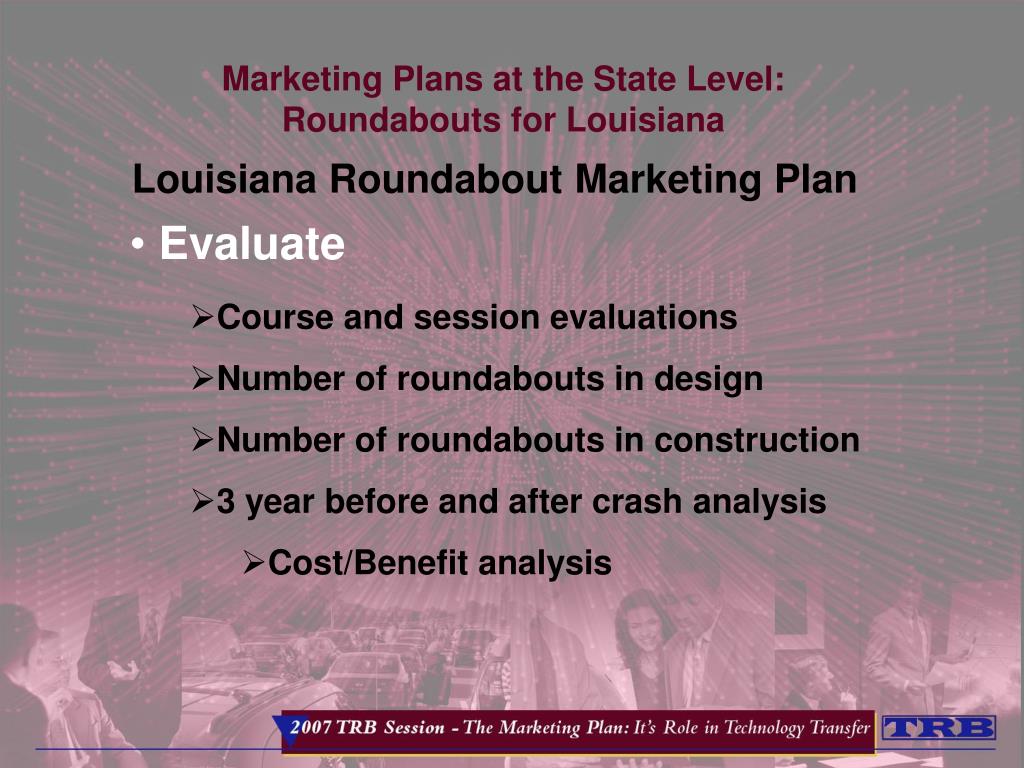 Marketing Plans at the State Level: Roundabouts for Louisiana

Louisiana Roundabout Marketing Plan

• Evaluate

➢Course and session evaluations

➢Number of roundabouts in design

➢Number of roundabouts in construction

➢3 year before and after crash analysis

➢Cost/Benefit analysis

2007 TRB Session - The Marketing Plan: It's Role in Technology Transfer

TRB